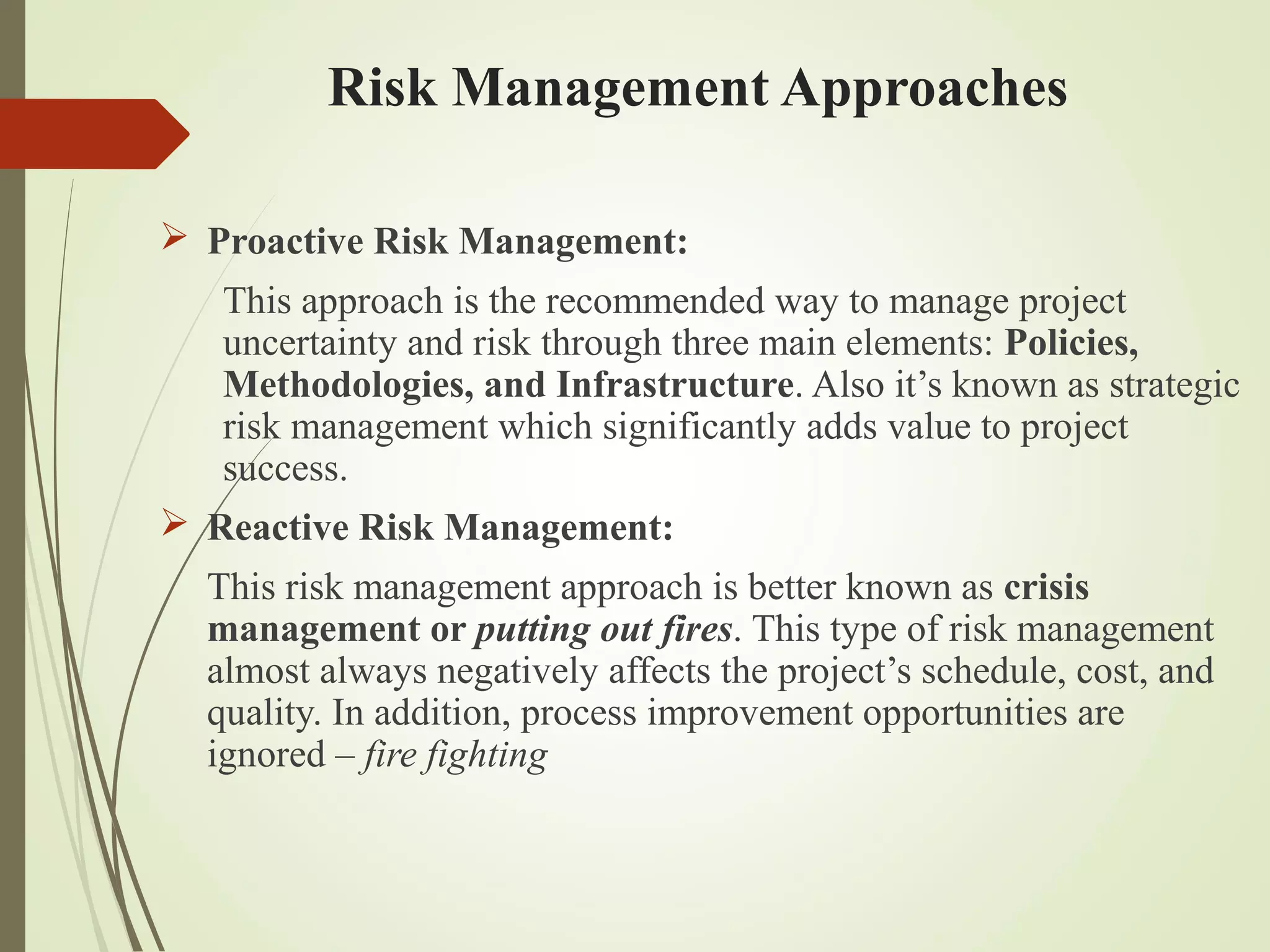 Risk Management Approaches

➢ Proactive Risk Management:

This approach is the recommended way to manage project uncertainty and risk through three main elements: Policies, Methodologies, and Infrastructure. Also it’s known as strategic risk management which significantly adds value to project success.

➢ Reactive Risk Management:

This risk management approach is better known as crisis management or putting out fires. This type of risk management almost always negatively affects the project’s schedule, cost, and quality. In addition, process improvement opportunities are ignored – fire fighting